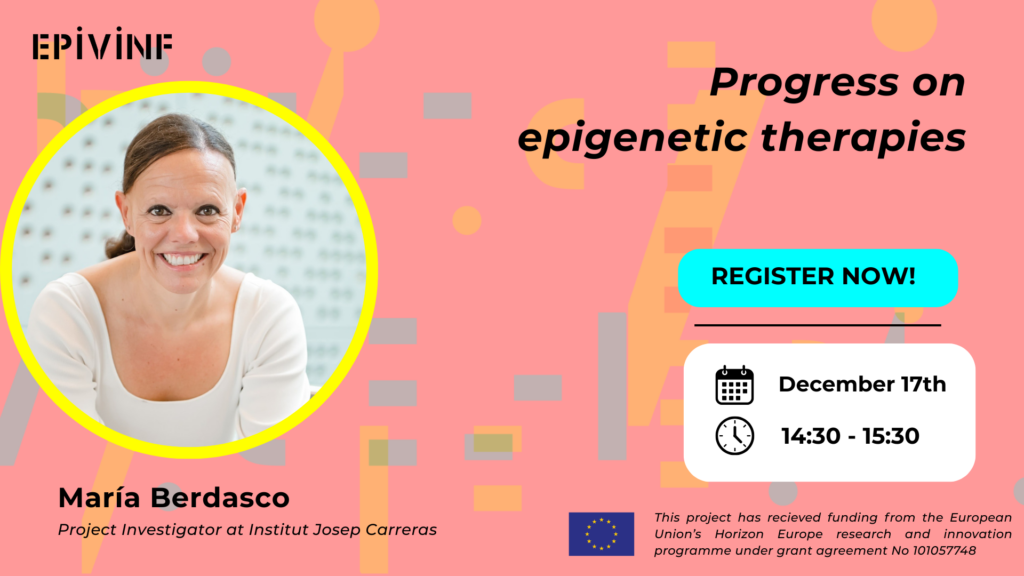 EPIVINF

Progress on epigenetic therapies

REGISTER NOW!

December 17th

14:30 - 15:30

María Berdasco

Project Investigator at Institut Josep Carreras

This project has recieved funding from the European Union's Horizon Europe research and innovation programme under grant agreement No 101057748